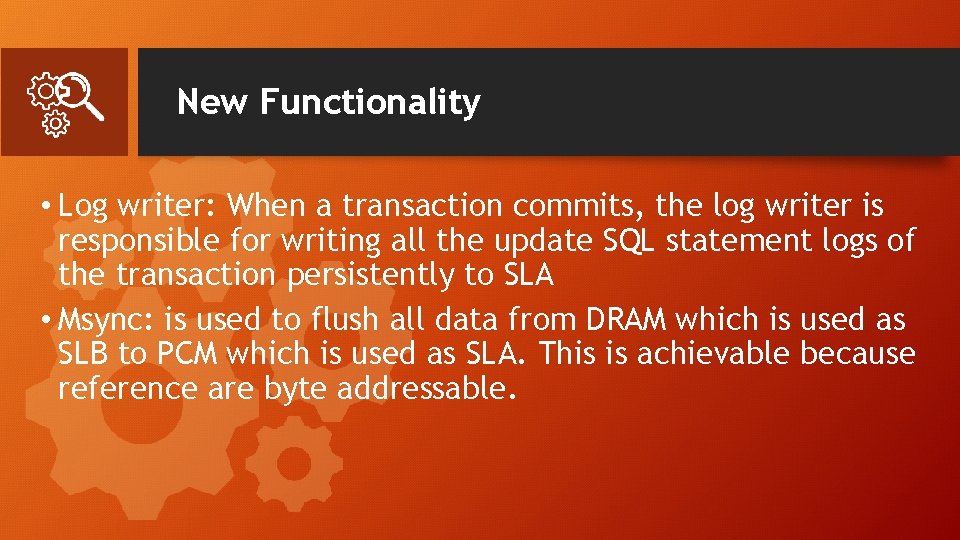 New Functionality

• Log writer: When a transaction commits, the log writer is responsible for writing all the update SQL statement logs of the transaction persistently to SLA

• Msync: is used to flush all data from DRAM which is used as SLB to PCM which is used as SLA. This is achievable because reference are byte addressable.